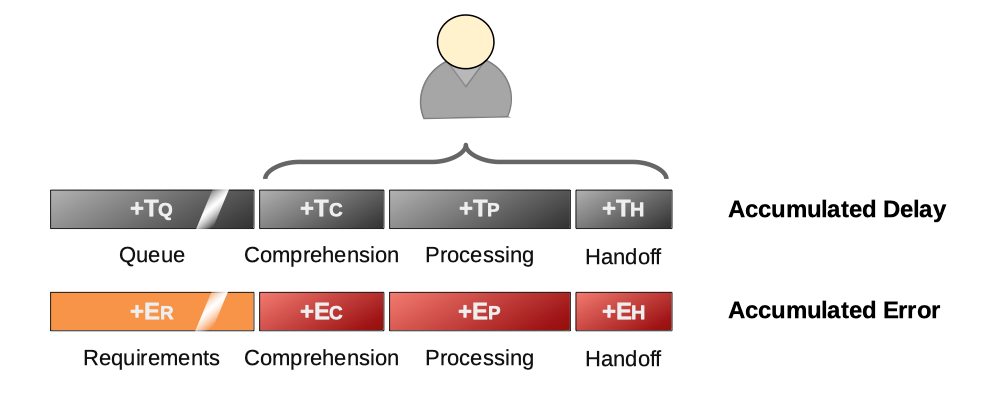 +TQ +TC +TP +TH Accumulated Delay

Queue Comprehension Processing Handoff

+ER +EC +EP +EH Accumulated Error

Requirements Comprehension Processing Handoff